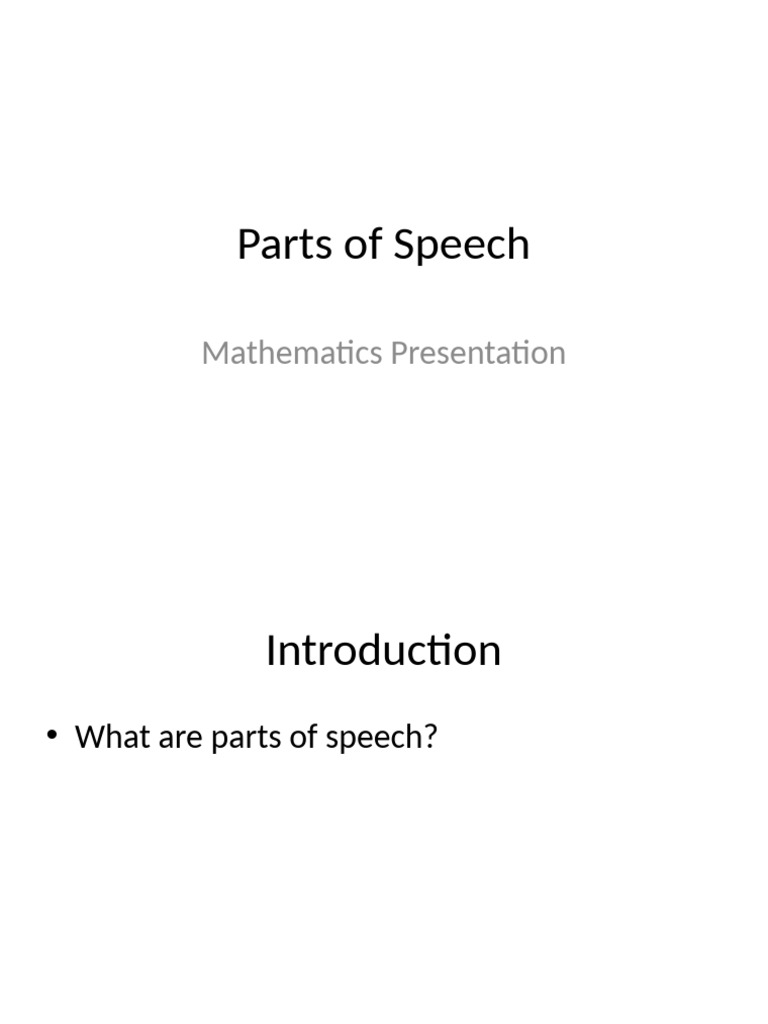 Parts of Speech

Mathematics Presentation

Introduction

• What are parts of speech?